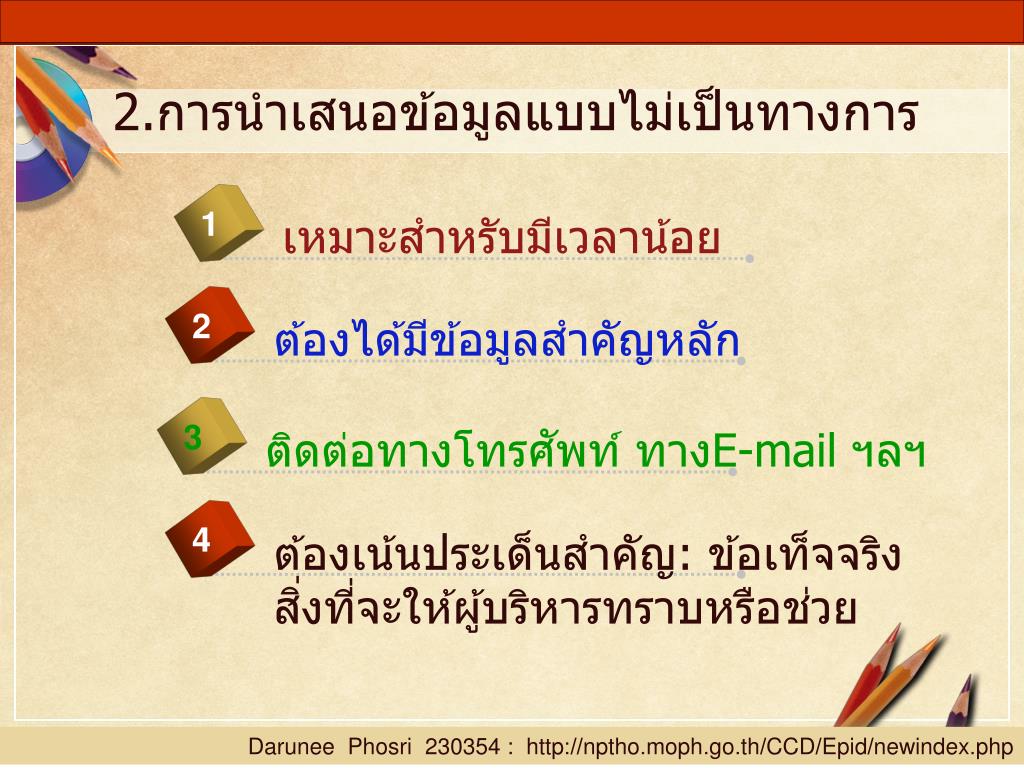 2.การนำเสนอข้อมูลแบบไม่เป็นทางการ

1 เหมาะสำหรับมีเวลาน้อย

2 ต้องได้มีข้อมูลสำคัญหลัก

3 ติดต่อทางโทรศัพท์ ทางE-mail ฯลฯ

4 ต้องเน้นประเด็นสำคัญ: ข้อเท็จจริง สิ่งที่จะให้ผู้บริหารทราบหรือช่วย

Darunee Phosri 230354 : http://nptho.moph.go.th/CCD/Epid/newindex.php